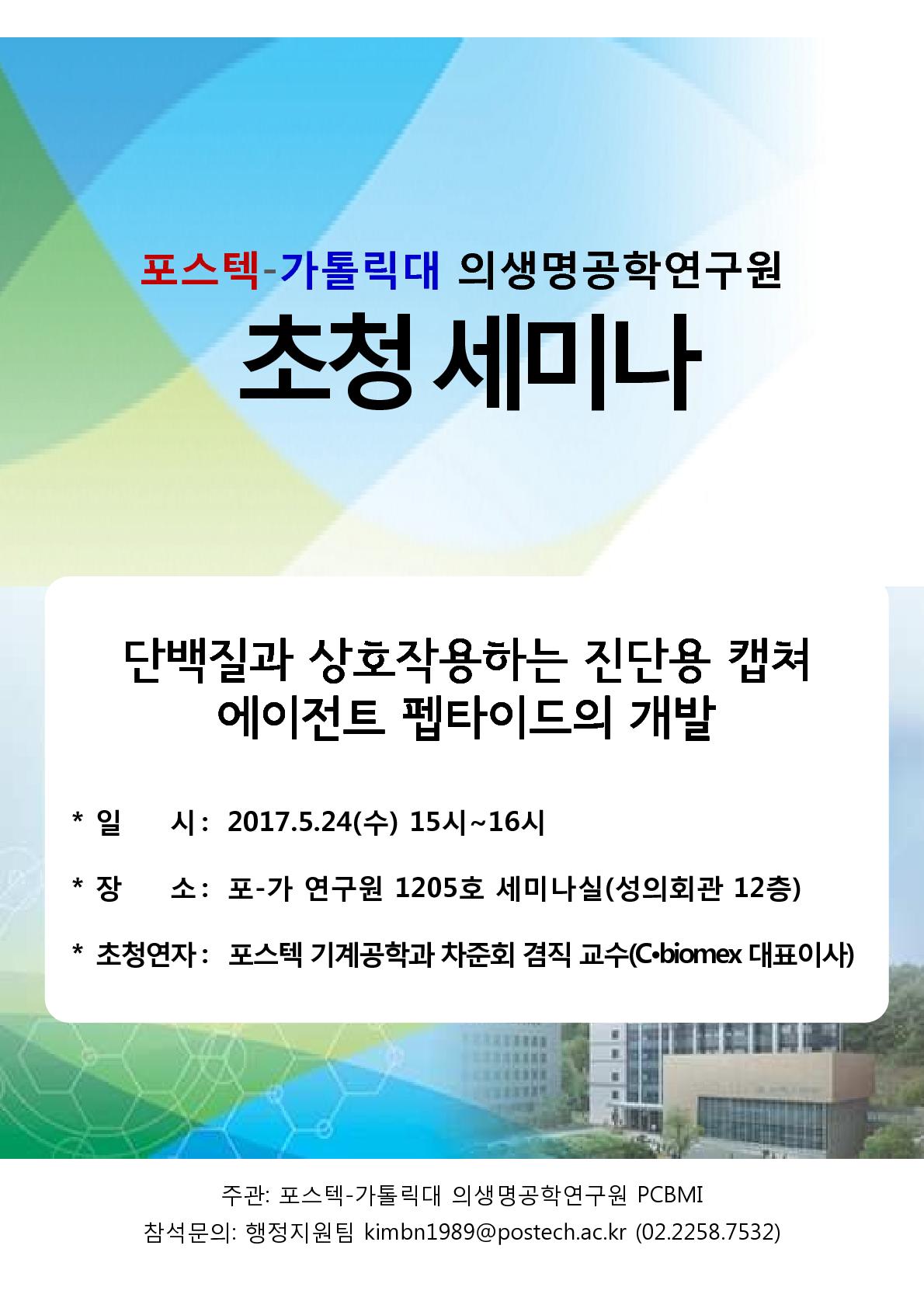 포스텍-가톨릭대 의생명공학연구원

초청 세미나

단백질과 상호작용하는 진단용 캡쳐 에이전트 펩타이드의 개발

* 일 시 : 2017.5.24(수) 15시~16시

* 장 소 : 포-가 연구원 1205호 세미나실(성의회관 12층)

* 초청연자 : 포스텍 기계공학과 차준회 겸직 교수(C•biomex 대표이사)

주관: 포스텍-가톨릭대 의생명공학연구원 PCBMI

참석문의: 행정지원팀 kimbn1989@postech.ac.kr (02.2258.7532)